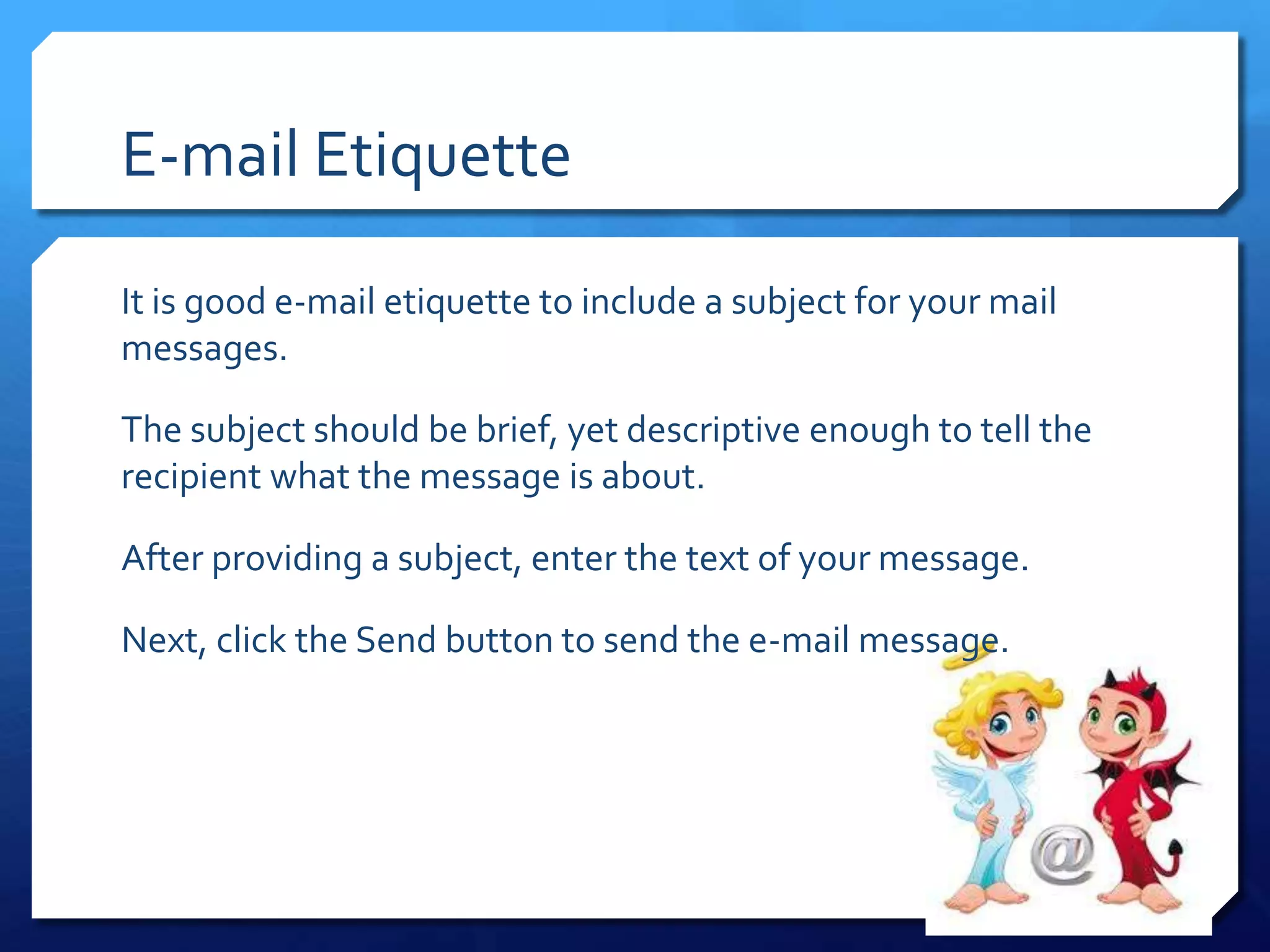 E-mail Etiquette

It is good e-mail etiquette to include a subject for your mail messages.

The subject should be brief, yet descriptive enough to tell the recipient what the message is about.

After providing a subject, enter the text of your message.

Next, click the Send button to send the e-mail message.

@